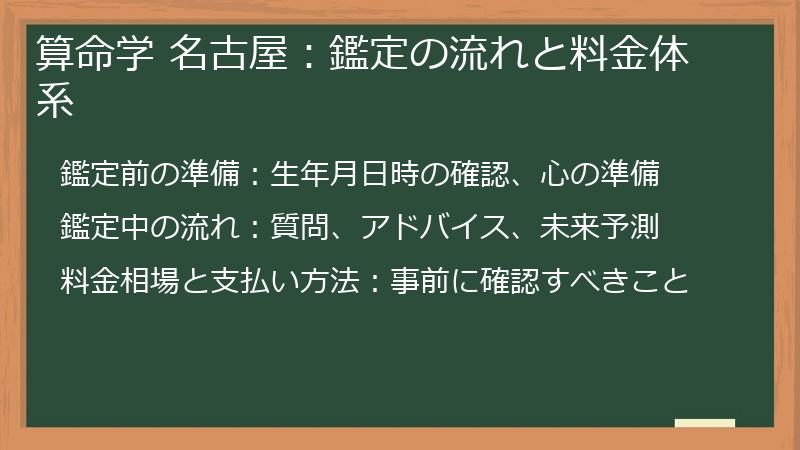 算命学 名古屋：鑑定の流れと料金体系

鑑定前の準備：生年月日時の確認、心の準備

鑑定中の流れ：質問、アドバイス、未来予測

料金相場と支払い方法：事前に確認すべきこと